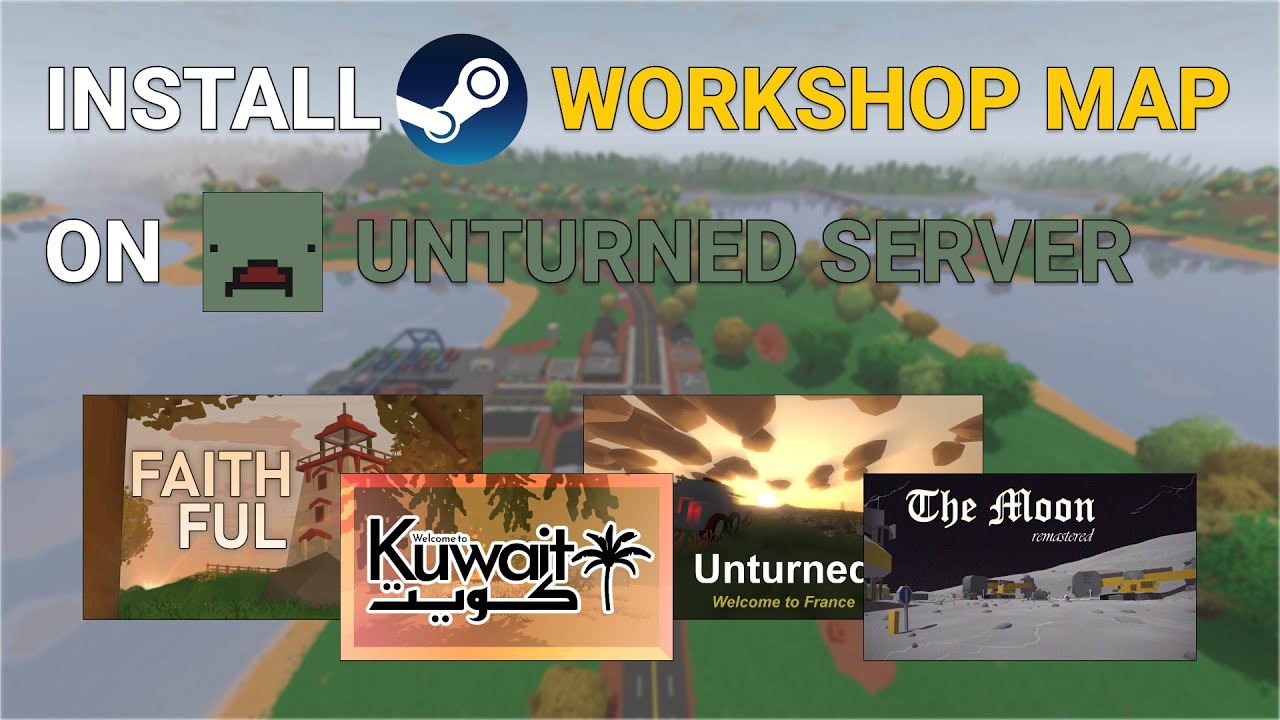 INSTALL WORKSHOP MAP

ON UNTURNED SERVER

FAITH FUL

Welcome to Kuwait كويت

Unturned

Welcome to France

The Moon

remastered